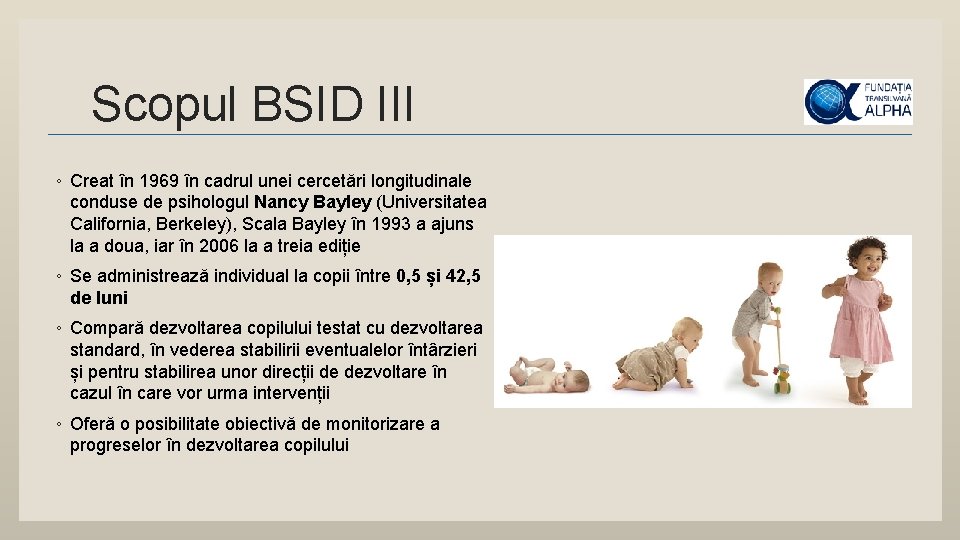 Scopul BSID III

FUNDAȚIA
TRANSILVANĂ
ALPHA

◦ Creat în 1969 în cadrul unei cercetări longitudinale conduse de psihologul Nancy Bayley (Universitatea California, Berkeley), Scala Bayley în 1993 a ajuns la a doua, iar în 2006 la a treia ediție

◦ Se administrează individual la copii între 0,5 și 42,5 de luni

◦ Compară dezvoltarea copilului testat cu dezvoltarea standard, în vederea stabilirii eventualelor întârzieri și pentru stabilirea unor direcții de dezvoltare în cazul în care vor urma intervenții

◦ Oferă o posibilitate obiectivă de monitorizare a progreselor în dezvoltarea copilului